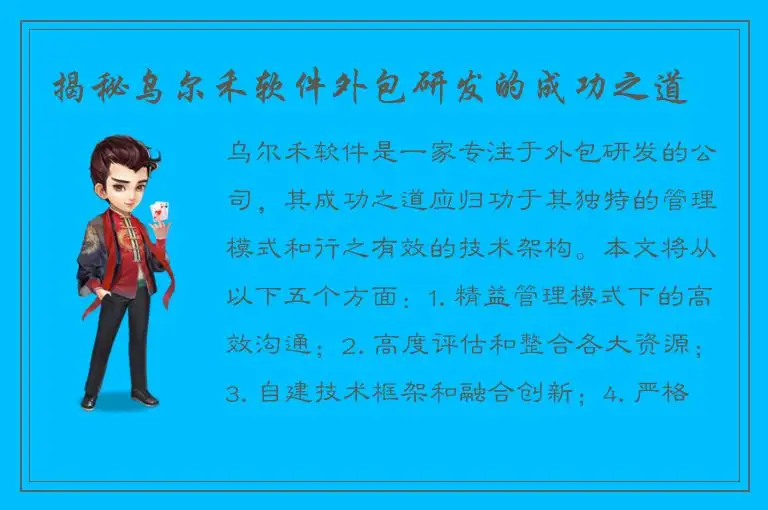 揭秘乌尔禾软件外包研发的成功之道

乌尔禾软件是一家专注于外包研发的公司，其成功之道应归功于其独特的管理模式和行之有效的技术架构。本文将从以下五个方面：1. 精益管理模式下的高效沟通；2. 高度评估和整合各大资源；3. 自建技术框架和融合创新；4. 严格